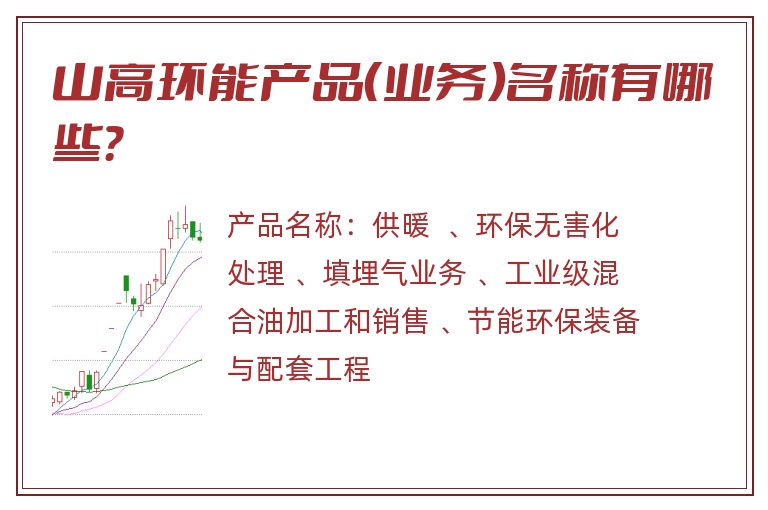 山高环能产品(业务)名称有哪些?

产品名称：供暖 、环保无害化处理 、填埋气业务 、工业级混合油加工和销售 、节能环保装备与配套工程